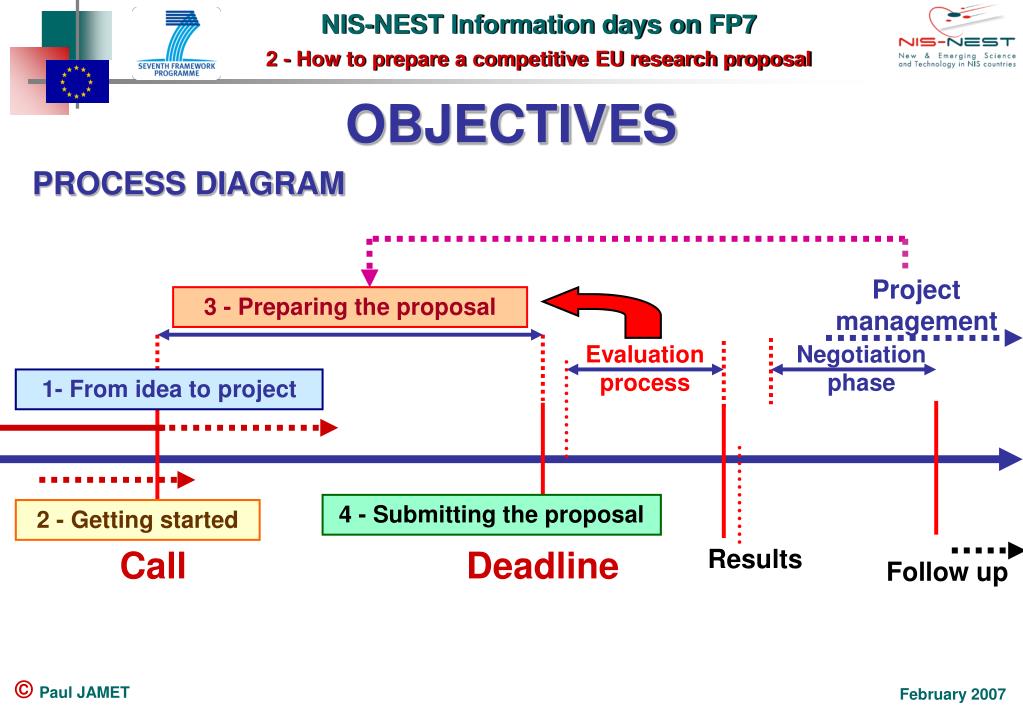 SEVENTH FRAMEWORK PROGRAMME

NIS-NEST Information days on FP7

2 - How to prepare a competitive EU research proposal

NIS-NEST
New & Emerging Science and Technology in NIS countries

OBJECTIVES

PROCESS DIAGRAM

3 - Preparing the proposal

Project management

Evaluation process

Negotiation phase

1- From idea to project

2 - Getting started

4 - Submitting the proposal

Call

Deadline

Results

Follow up

© Paul JAMET

February 2007